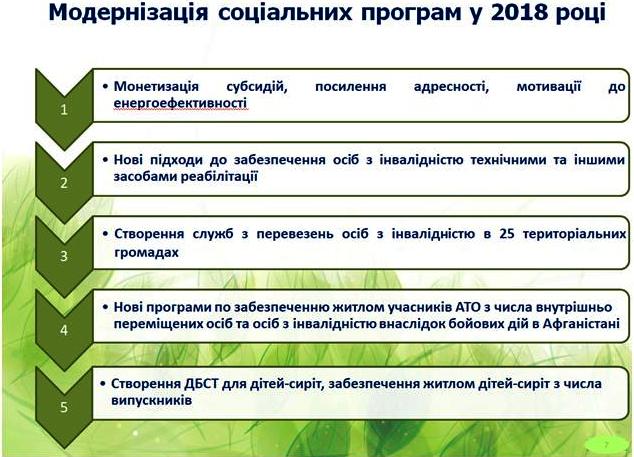 Модернізація соціальних програм у 2018 році

1

• Монетизація субсидій, посилення адресності, мотивації до енергоефективності

2

• Нові підходи до забезпечення осіб з інвалідністю технічними та іншими засобами реабілітації

3

• Створення служб з перевезень осіб з інвалідністю в 25 територіальних громадах

4

• Нові програми по забезпеченню житлом учасників АТО з числа внутрішньо переміщених осіб та осіб з інвалідністю внаслідок бойових дій в Афганістані

5

• Створення ДБСТ для дітей-сиріт, забезпечення житлом дітей-сиріт з числа випускників

7